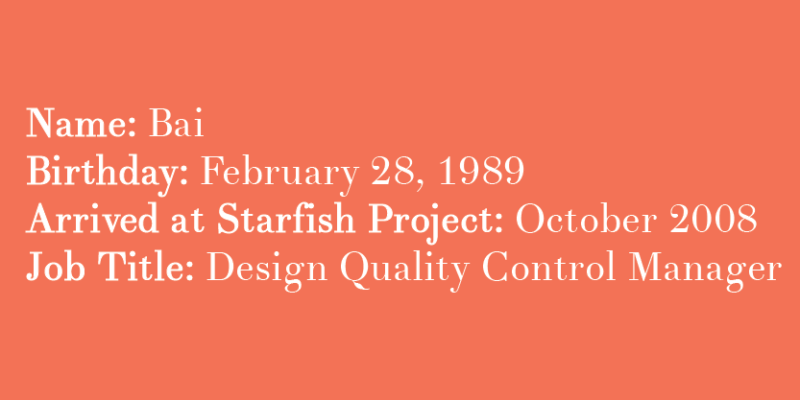 Name: Bai
Birthday: February 28, 1989
Arrived at Starfish Project: October 2008
Job Title: Design Quality Control Manager